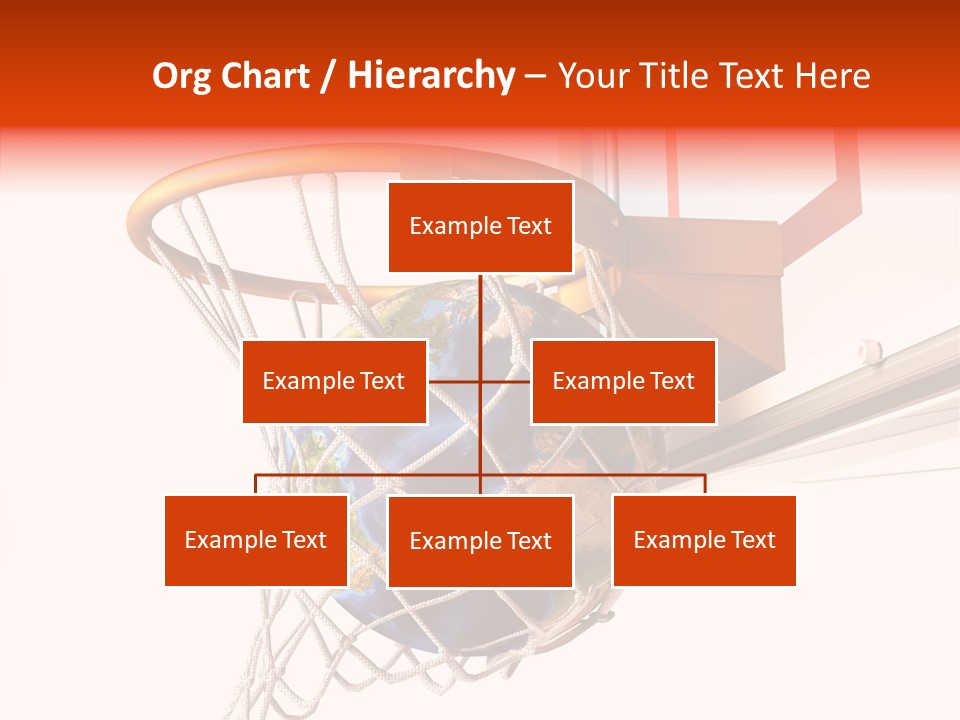 Org Chart / Hierarchy – Your Title Text Here

Example Text

Example Text

Example Text

Example Text

Example Text

Example Text